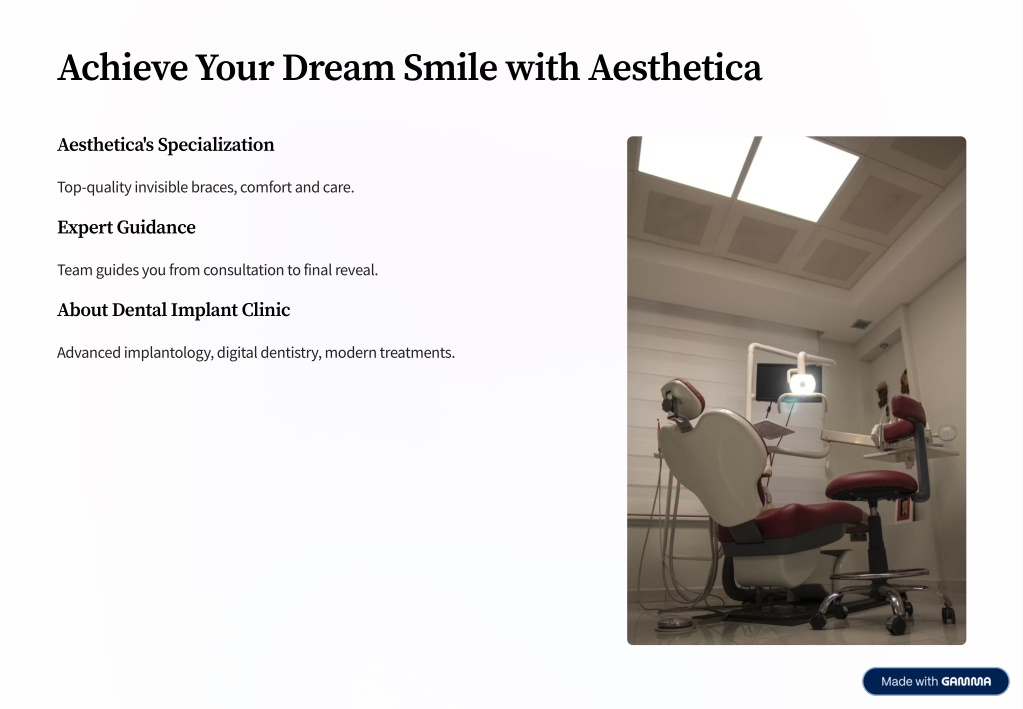 Achieve Your Dream Smile with Aesthetica

Aesthetica's Specialization

Top-quality invisible braces, comfort and care.

Expert Guidance

Team guides you from consultation to final reveal.

About Dental Implant Clinic

Advanced implantology, digital dentistry, modern treatments.

Made with GAMMA